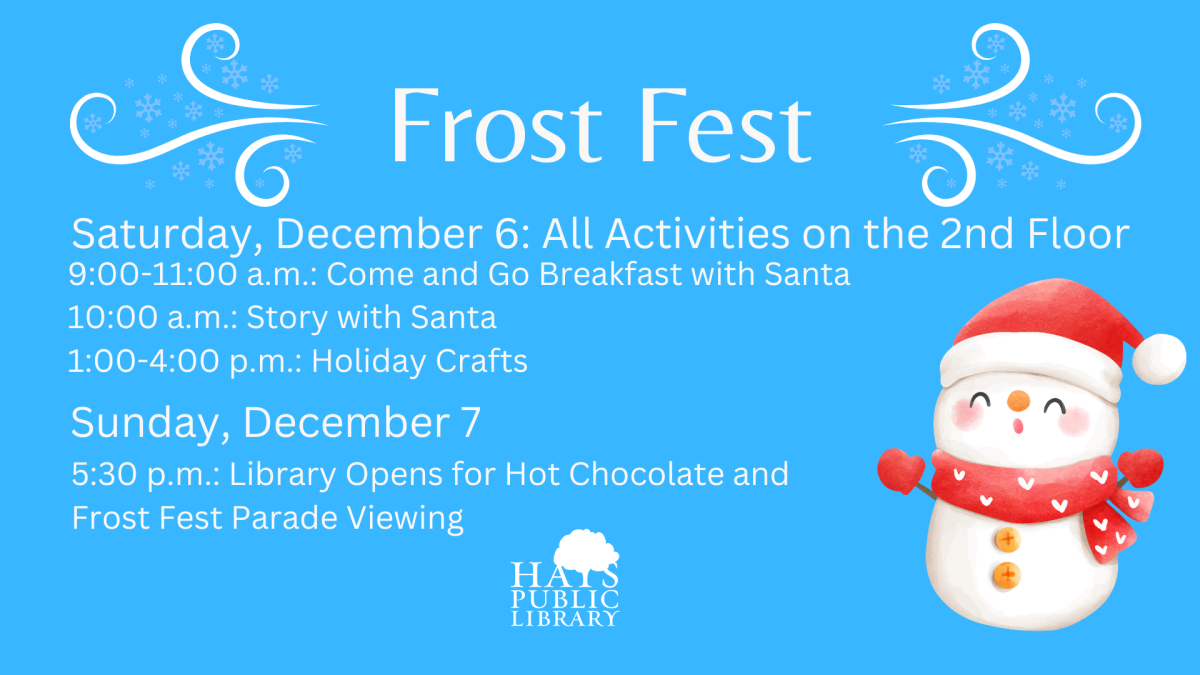 Frost Fest

Saturday, December 6: All Activities on the 2nd Floor
9:00-11:00 a.m.: Come and Go Breakfast with Santa
10:00 a.m.: Story with Santa
1:00-4:00 p.m.: Holiday Crafts

Sunday, December 7
5:30 p.m.: Library Opens for Hot Chocolate and Frost Fest Parade Viewing

HAYS PUBLIC LIBRARY